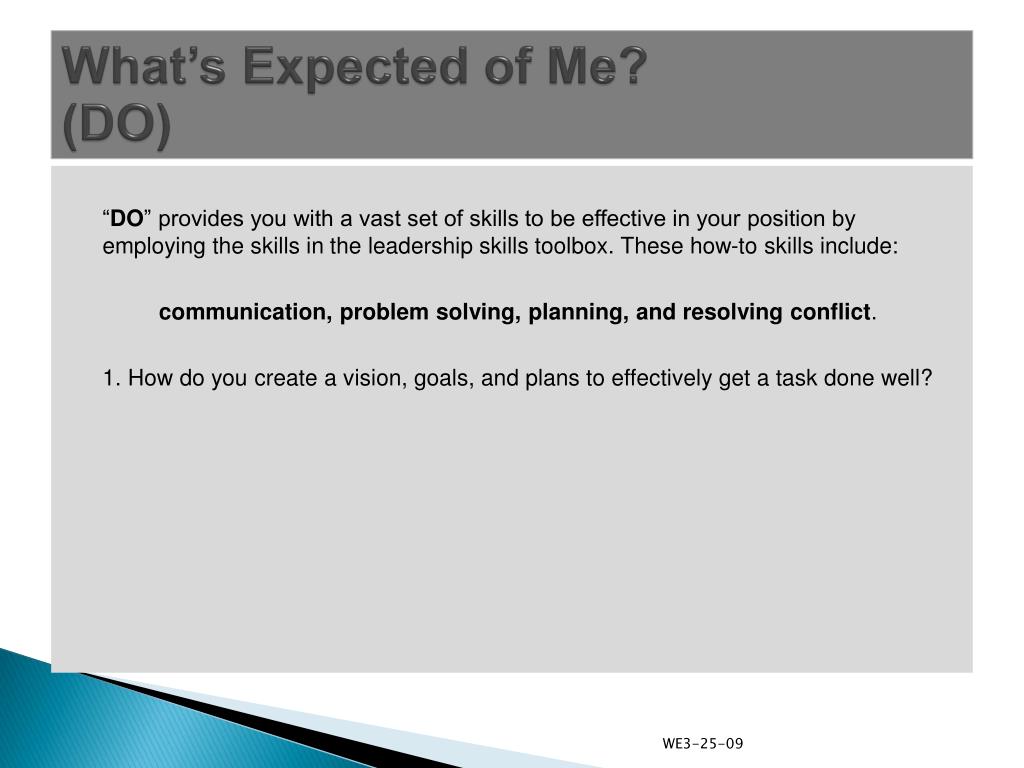 What’s Expected of Me?
(DO)

“DO” provides you with a vast set of skills to be effective in your position by employing the skills in the leadership skills toolbox. These how-to skills include:

communication, problem solving, planning, and resolving conflict.

1. How do you create a vision, goals, and plans to effectively get a task done well?

WE3-25-09